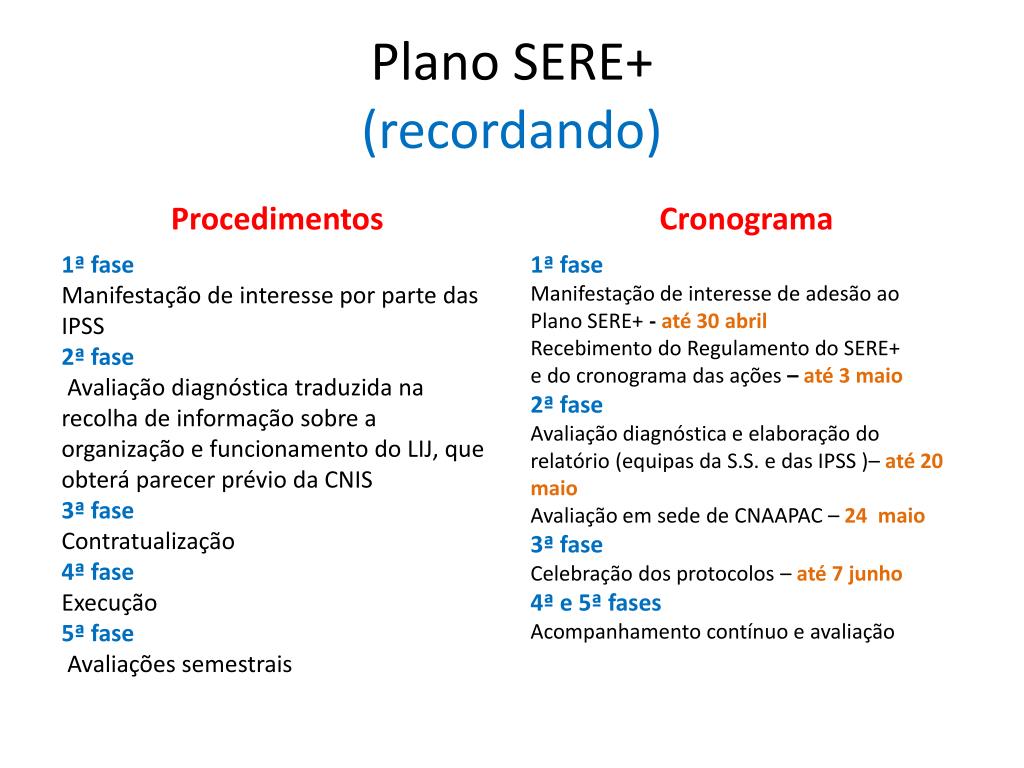 Plano SERE+
(recordando)

Procedimentos

1ª fase
Manifestação de interesse por parte das IPSS
2ª fase
Avaliação diagnóstica traduzida na recolha de informação sobre a organização e funcionamento do LIJ, que obterá parecer prévio da CNIS
3ª fase
Contratualização
4ª fase
Execução
5ª fase
Avaliações semestrais

Cronograma

1ª fase
Manifestação de interesse de adesão ao Plano SERE+ - até 30 abril
Recebimento do Regulamento do SERE+ e do cronograma das ações – até 3 maio
2ª fase
Avaliação diagnóstica e elaboração do relatório (equipas da S.S. e das IPSS )– até 20 maio
Avaliação em sede de CNAAPAC – 24 maio
3ª fase
Celebração dos protocolos – até 7 junho
4ª e 5ª fases
Acompanhamento contínuo e avaliação